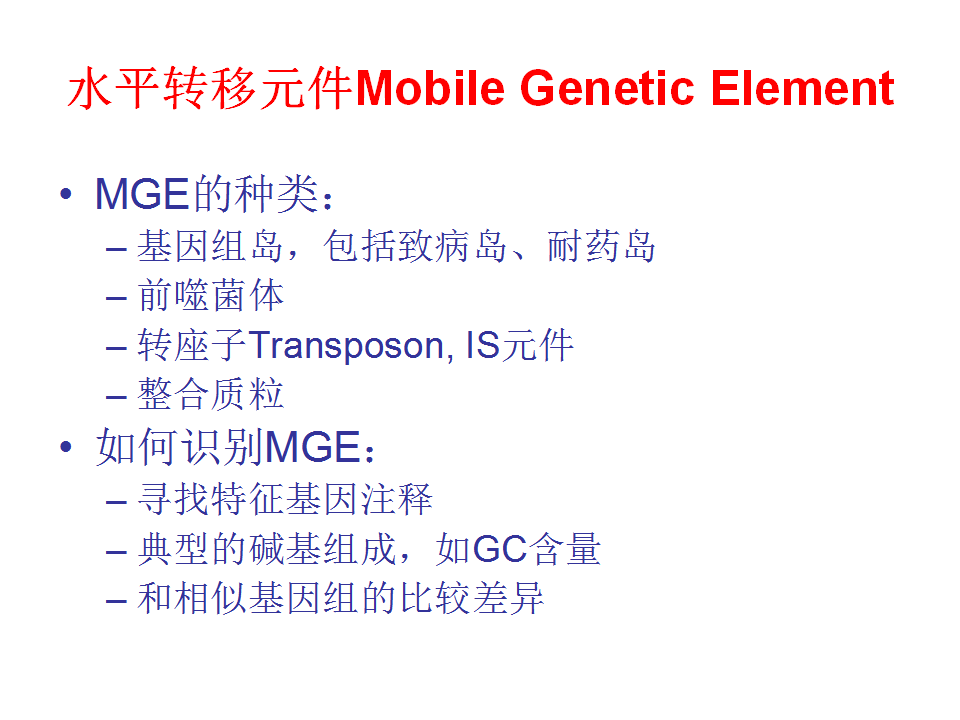 水平转移元件Mobile Genetic Element

• MGE的种类：
– 基因组岛，包括致病岛、耐药岛
– 前噬菌体
– 转座子Transposon, IS元件
– 整合质粒

• 如何识别MGE：
– 寻找特征基因注释
– 典型的碱基组成，如GC含量
– 和相似基因组的比较差异